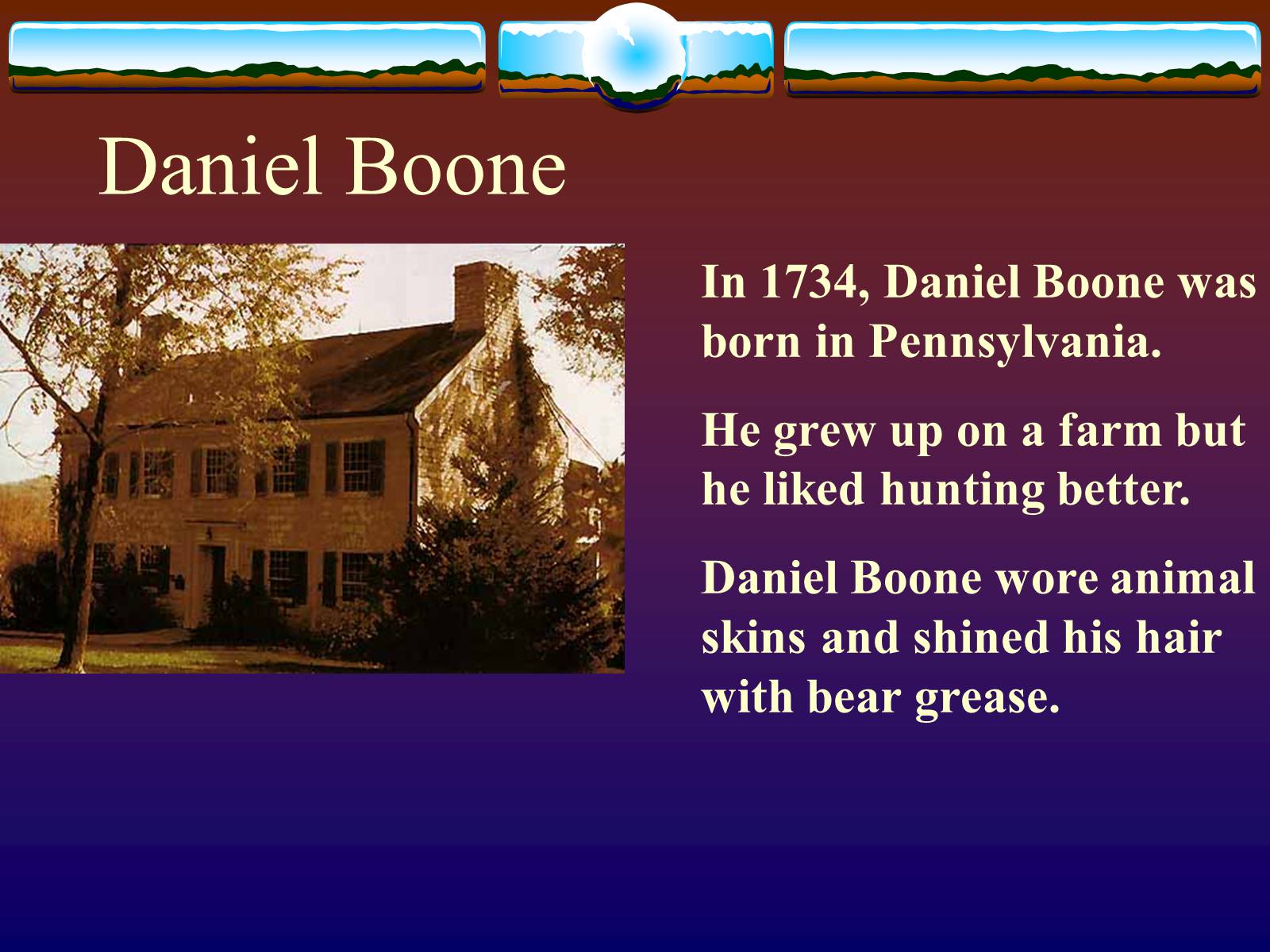 Daniel Boone

In 1734, Daniel Boone was born in Pennsylvania.

He grew up on a farm but he liked hunting better.

Daniel Boone wore animal skins and shined his hair with bear grease.